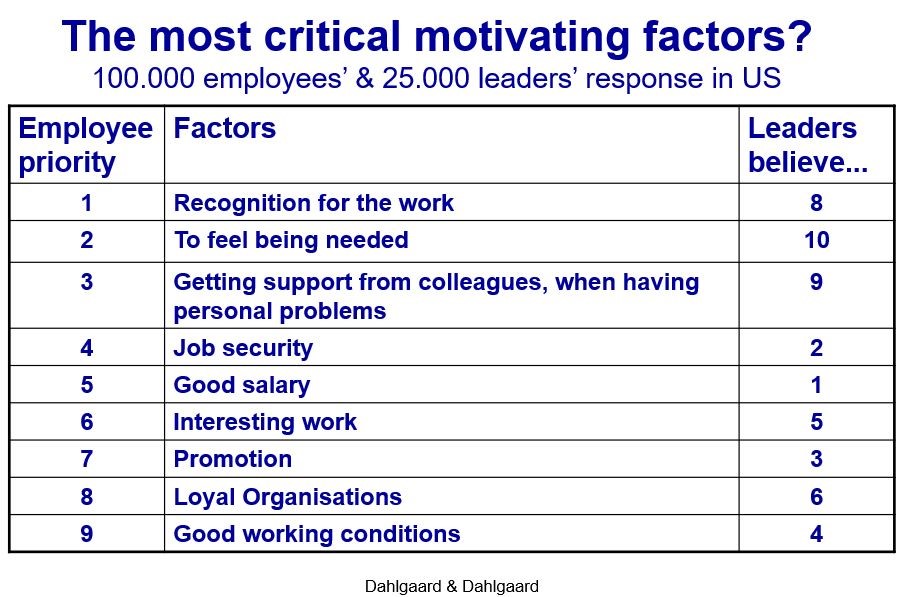 The most critical motivating factors?
100.000 employees' & 25.000 leaders' response in US

| Employee priority | Factors | Leaders believe... |
|---|---|---|
| 1 | Recognition for the work | 8 |
| 2 | To feel being needed | 10 |
| 3 | Getting support from colleagues, when having personal problems | 9 |
| 4 | Job security | 2 |
| 5 | Good salary | 1 |
| 6 | Interesting work | 5 |
| 7 | Promotion | 3 |
| 8 | Loyal Organisations | 6 |
| 9 | Good working conditions | 4 |

Dahlgaard & Dahlgaard